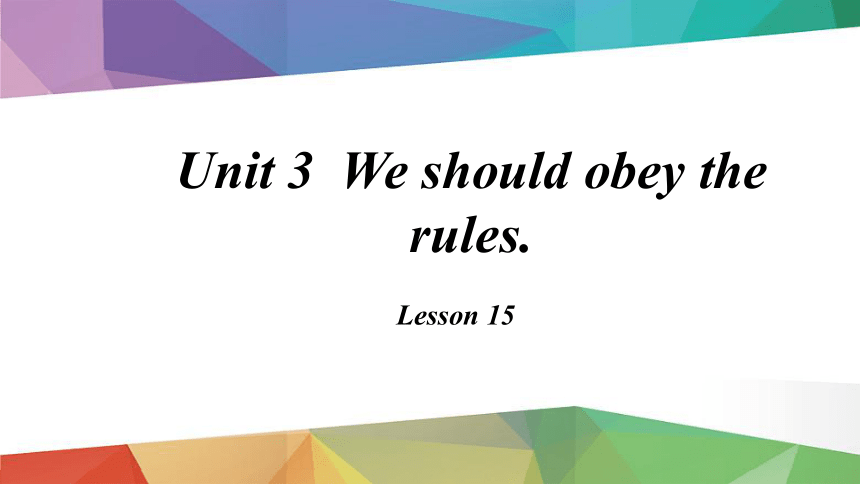 Unit 3 We should obey the rules.

Lesson 15